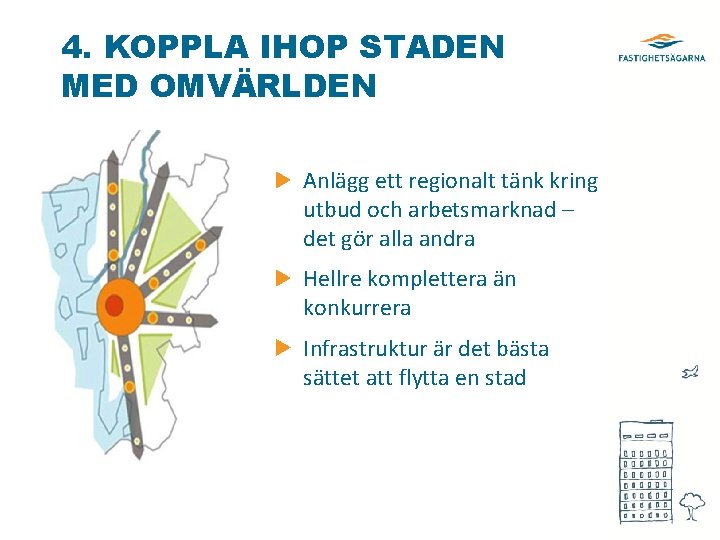 4. KOPPLA IHOP STADEN MED OMVÄRLDEN

FASTIGHETSÄGARNA

Anlägg ett regionalt tänk kring utbud och arbetsmarknad – det gör alla andra

Hellre komplettera än konkurrera

Infrastruktur är det bästa sättet att flytta en stad